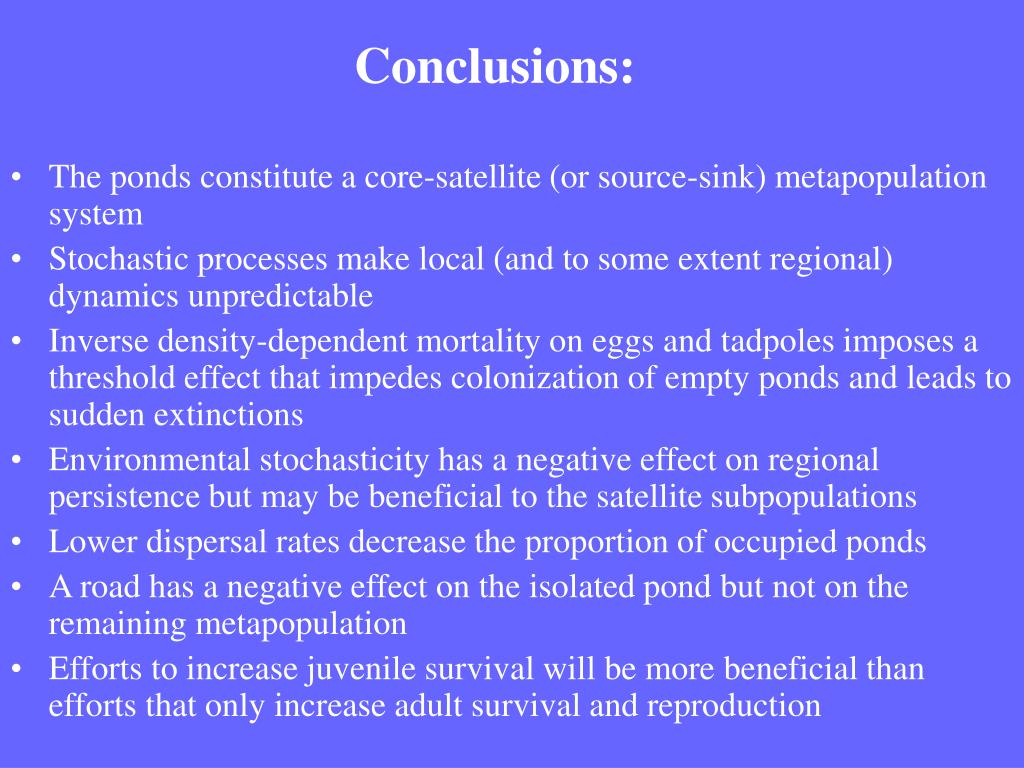 Conclusions:

• The ponds constitute a core-satellite (or source-sink) metapopulation system
• Stochastic processes make local (and to some extent regional) dynamics unpredictable
• Inverse density-dependent mortality on eggs and tadpoles imposes a threshold effect that impedes colonization of empty ponds and leads to sudden extinctions
• Environmental stochasticity has a negative effect on regional persistence but may be beneficial to the satellite subpopulations
• Lower dispersal rates decrease the proportion of occupied ponds
• A road has a negative effect on the isolated pond but not on the remaining metapopulation
• Efforts to increase juvenile survival will be more beneficial than efforts that only increase adult survival and reproduction